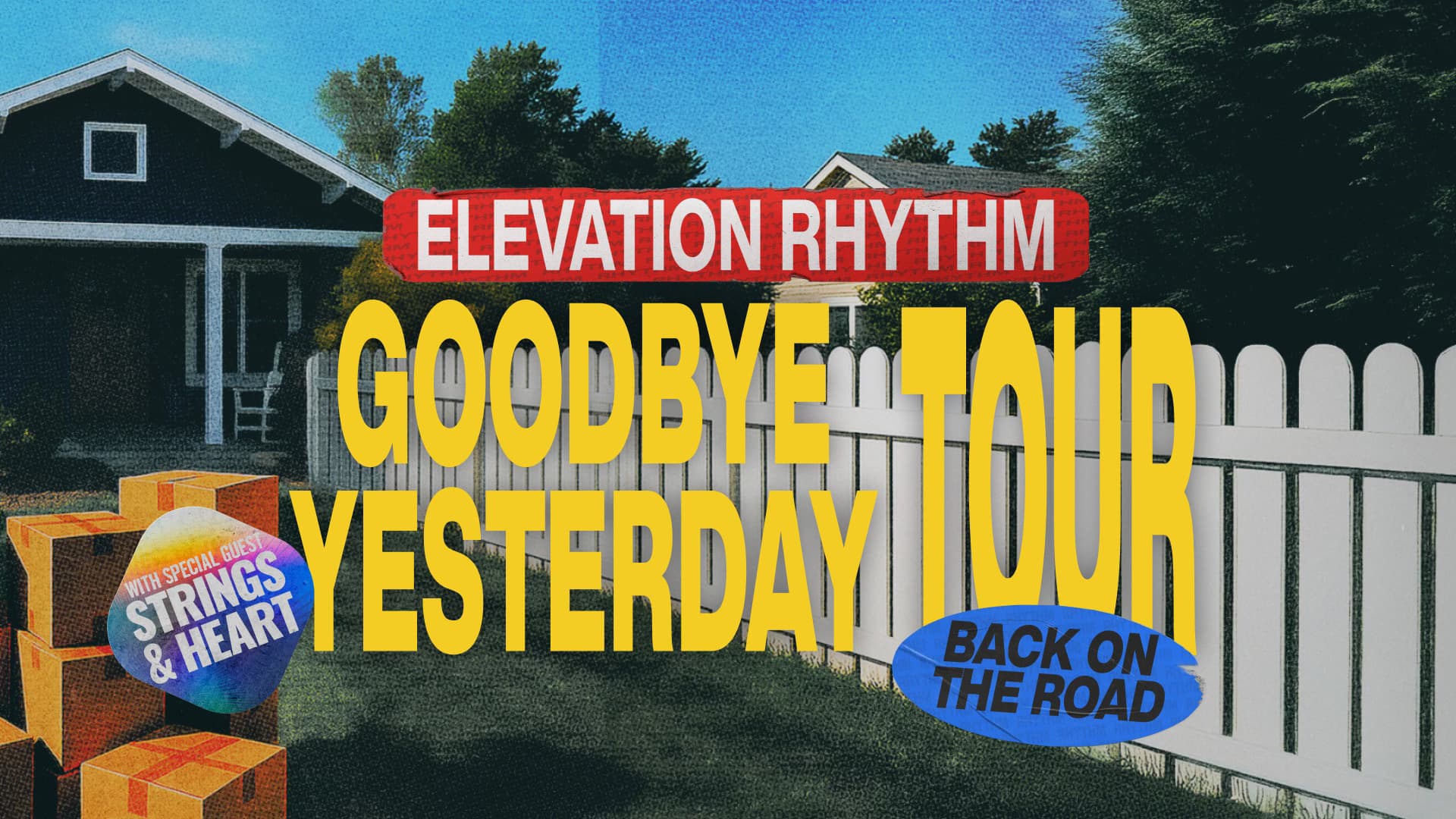 ELEVATION RHYTHM

GOODBYE YESTERDAY TOUR

WITH SPECIAL GUEST
STRINGS & HEART

BACK ON THE ROAD